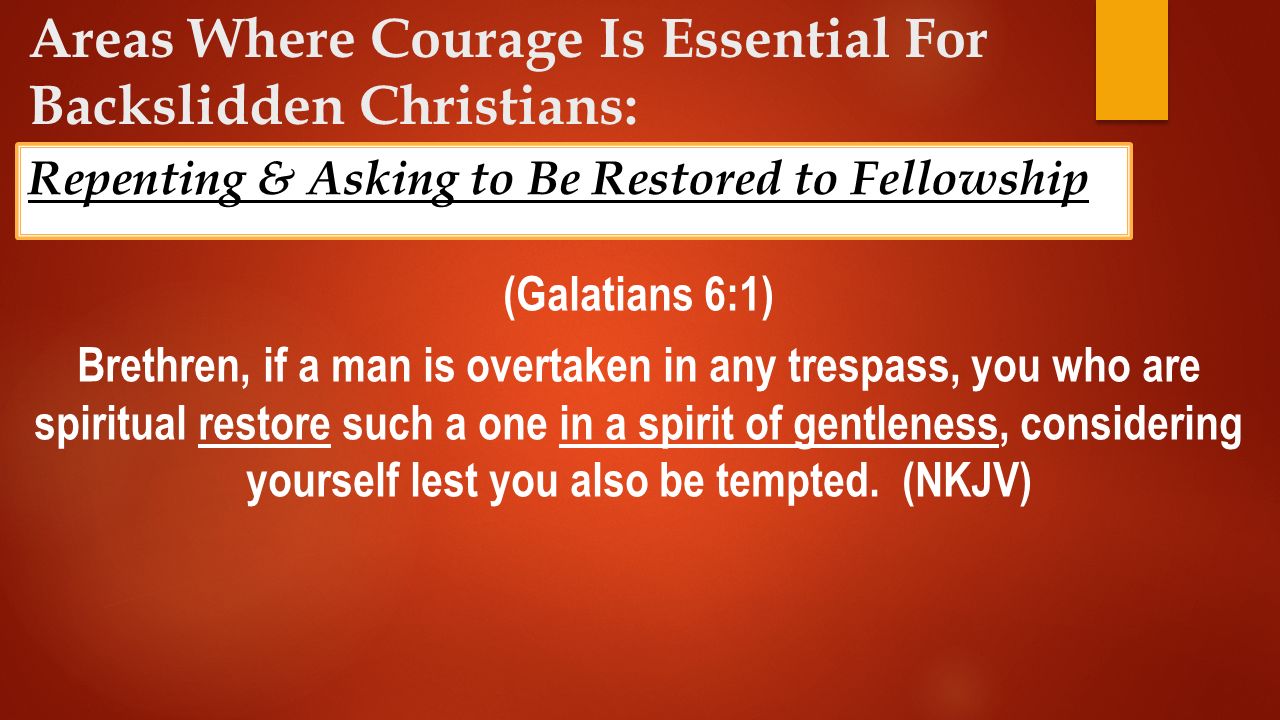 Areas Where Courage Is Essential For Backslidden Christians:

Repenting & Asking to Be Restored to Fellowship

(Galatians 6:1)

Brethren, if a man is overtaken in any trespass, you who are spiritual restore such a one in a spirit of gentleness, considering yourself lest you also be tempted. (NKJV)